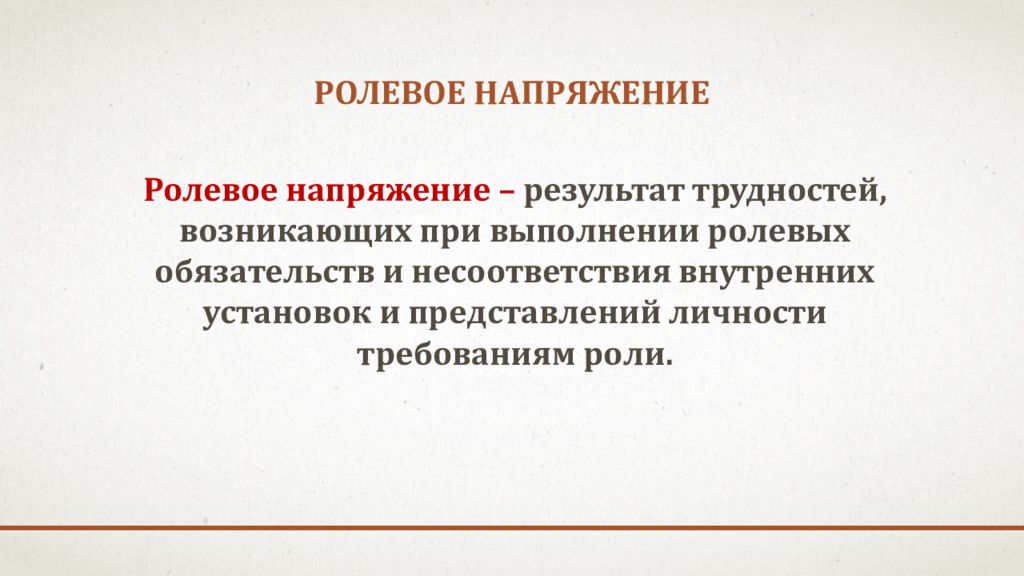 РОЛЕВОЕ НАПРЯЖЕНИЕ

Ролевое напряжение – результат трудностей, возникающих при выполнении ролевых обязательств и несоответствия внутренних установок и представлений личности требованиям роли.